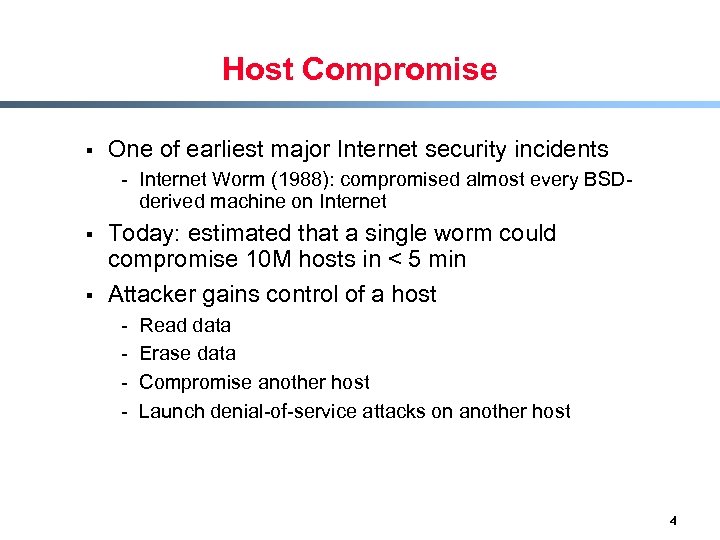 Host Compromise

▪ One of earliest major Internet security incidents
- Internet Worm (1988): compromised almost every BSD-derived machine on Internet

▪ Today: estimated that a single worm could compromise 10M hosts in < 5 min

▪ Attacker gains control of a host
- Read data
- Erase data
- Compromise another host
- Launch denial-of-service attacks on another host

4